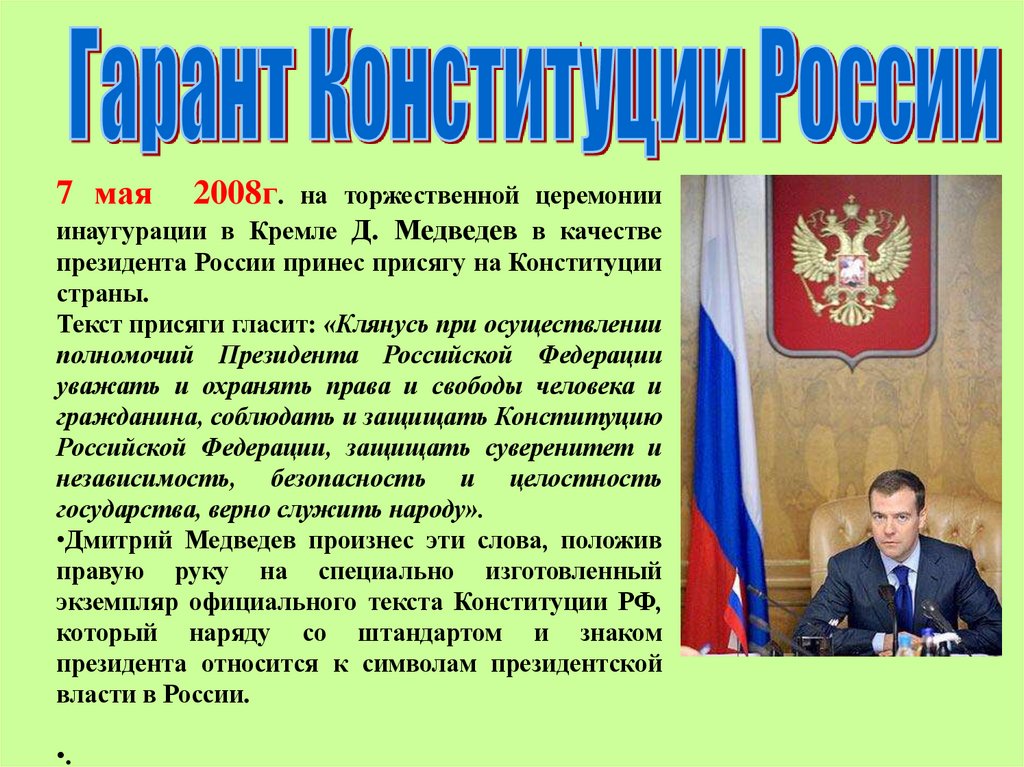 Гарант Конституции России

7 мая 2008г. на торжественной церемонии инаугурации в Кремле Д. Медведев в качестве президента России принес присягу на Конституции страны.
Текст присяги гласит: «Клянусь при осуществлении полномочий Президента Российской Федерации уважать и охранять права и свободы человека и гражданина, соблюдать и защищать Конституцию Российской Федерации, защищать суверенитет и независимость, безопасность и целостность государства, верно служить народу».
•Дмитрий Медведев произнес эти слова, положив правую руку на специально изготовленный экземпляр официального текста Конституции РФ, который наряду со штандартом и знаком президента относится к символам президентской власти в России.

•.